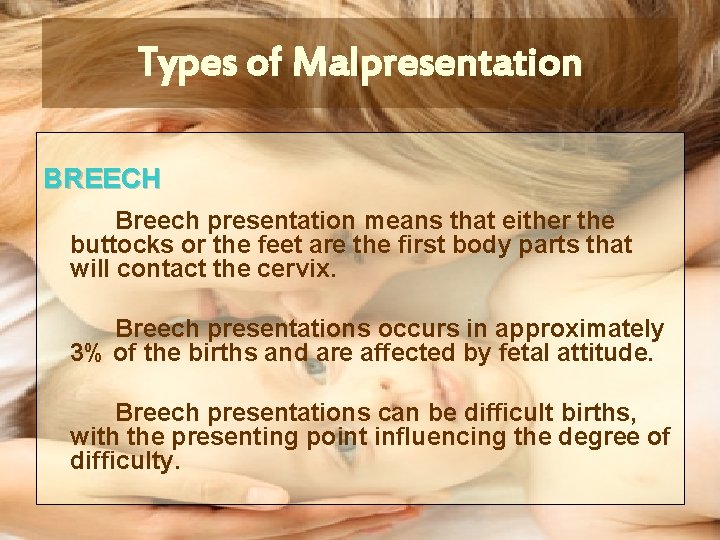 Types of Malpresentation

BREECH

Breech presentation means that either the buttocks or the feet are the first body parts that will contact the cervix.

Breech presentations occurs in approximately 3% of the births and are affected by fetal attitude.

Breech presentations can be difficult births, with the presenting point influencing the degree of difficulty.